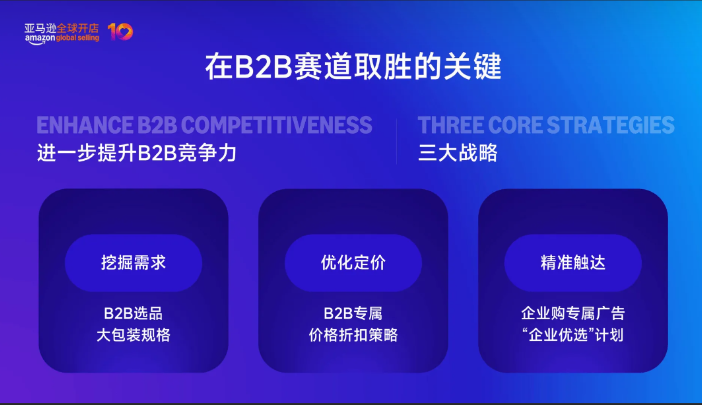 亚马逊全球开店 amazon global selling 10

在B2B赛道取胜的关键

ENHANCE B2B COMPETITIVENESS
进一步提升B2B竞争力

THREE CORE STRATEGIES
三大战略

挖掘需求
B2B选品
大包装规格

优化定价
B2B专属
价格折扣策略

精准触达
企业购专属广告
“企业优选”计划